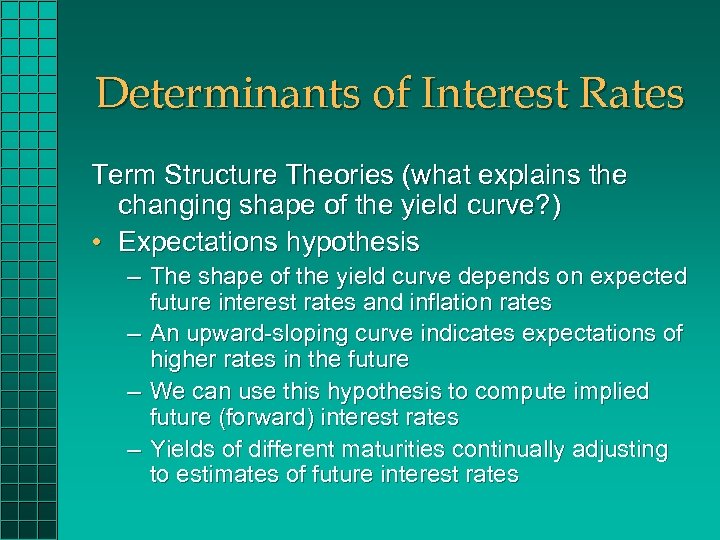 Determinants of Interest Rates

Term Structure Theories (what explains the changing shape of the yield curve?)

• Expectations hypothesis
– The shape of the yield curve depends on expected future interest rates and inflation rates
– An upward-sloping curve indicates expectations of higher rates in the future
– We can use this hypothesis to compute implied future (forward) interest rates
– Yields of different maturities continually adjusting to estimates of future interest rates